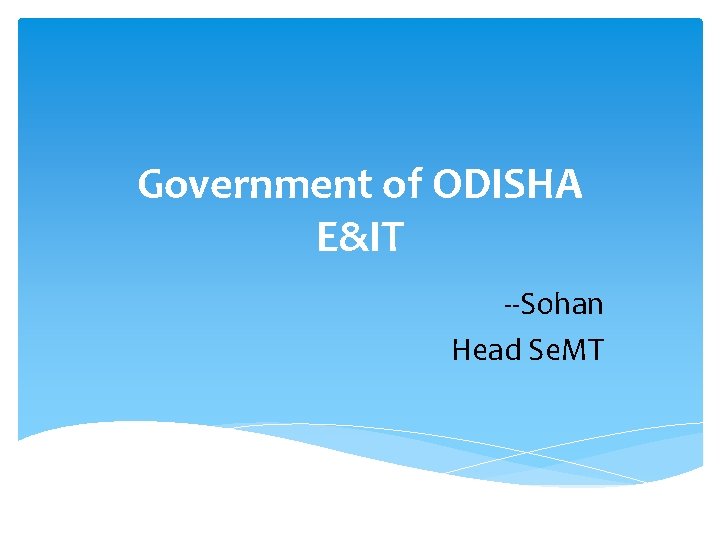 Government of ODISHA
E&IT

--Sohan
Head SeMT